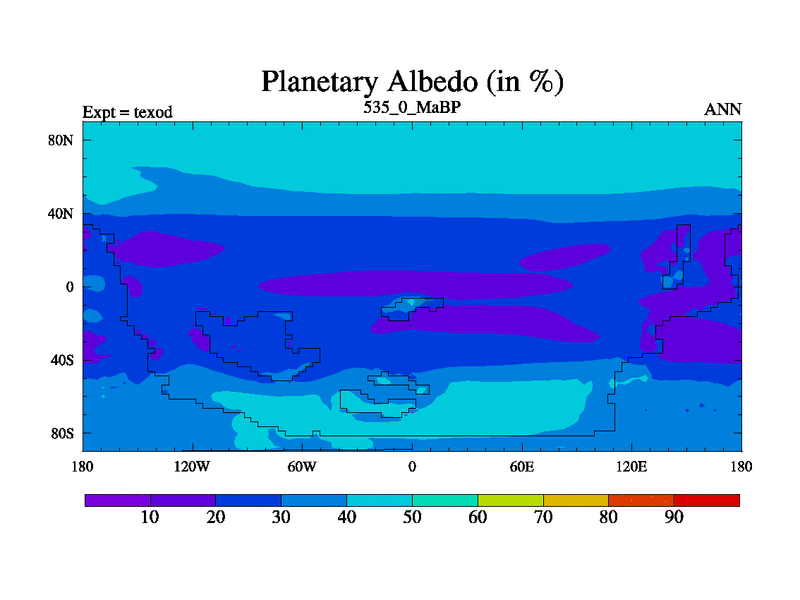 Planetary Albedo (in %)

Expt = texod

535_0_MaBP

ANN

80N
40N
0
40S
80S

180 120W 60W 0 60E 120E 180

10 20 30 40 50 60 70 80 90